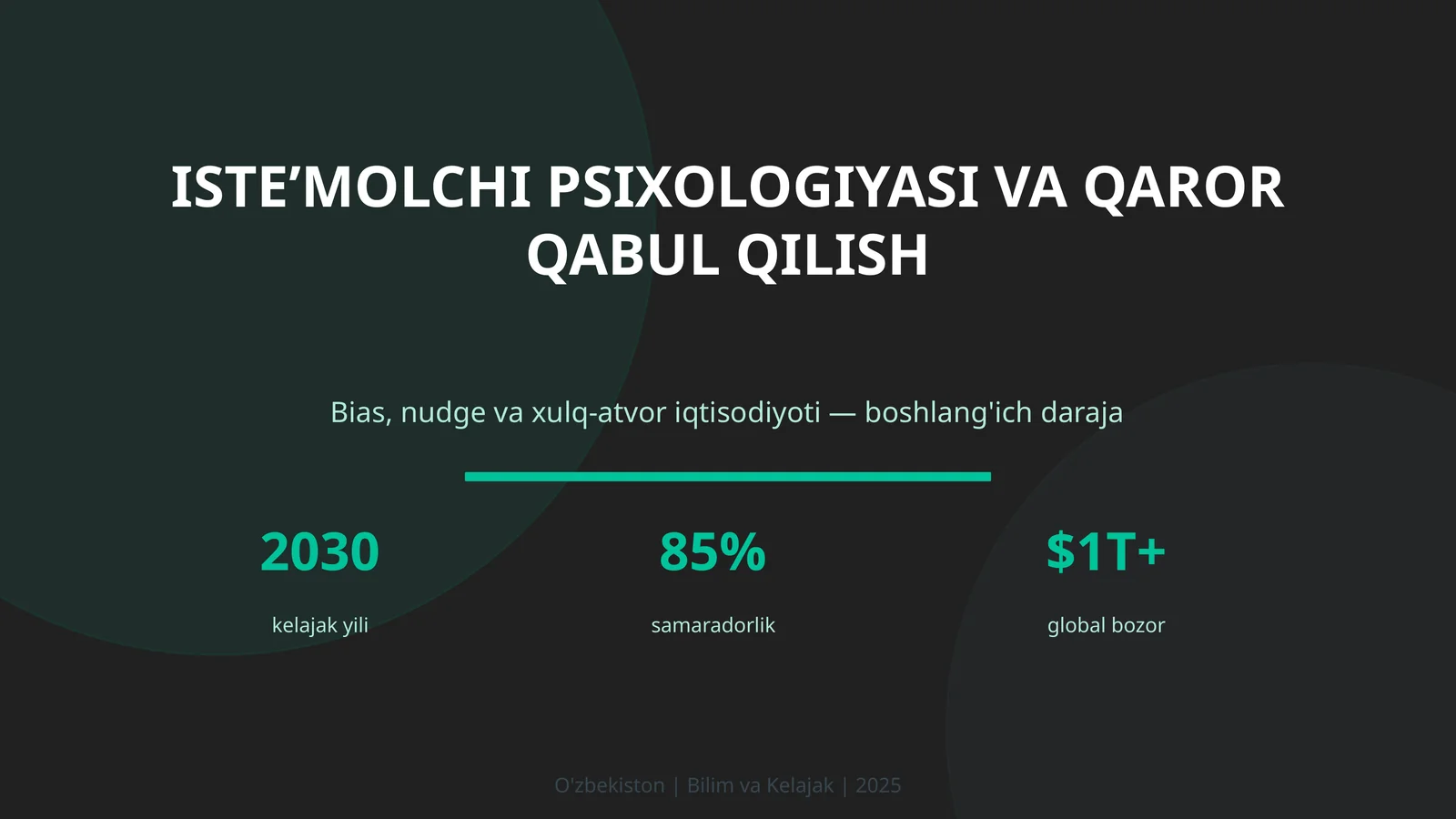 ISTE’MOLCHI PSIXOLOGIYASI VA QAROR QABUL QILISH

Bias, nudge va xulq-atvor iqtisodiyoti — boshlang'ich daraja

2030

kelajak yili

85%

samaradorlik

$1T+

global bozor

O'zbekiston | Bilim va Kelajak | 2025